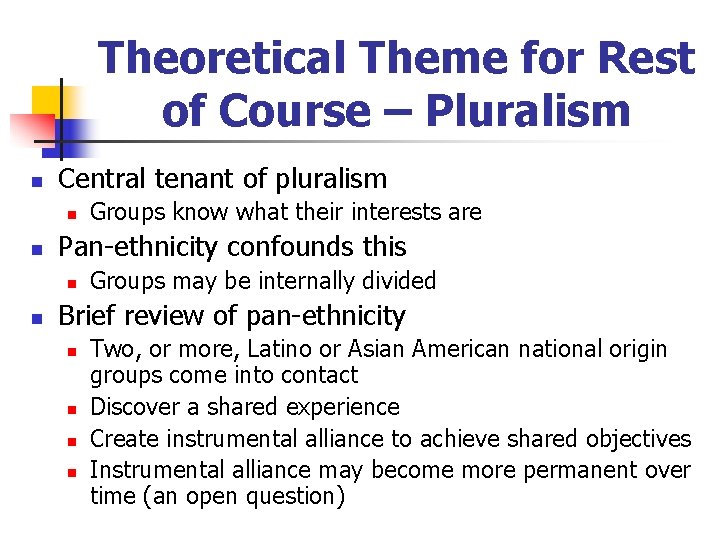 Theoretical Theme for Rest of Course – Pluralism

- Central tenant of pluralism
  - Groups know what their interests are
- Pan-ethnicity confounds this
  - Groups may be internally divided
- Brief review of pan-ethnicity
  - Two, or more, Latino or Asian American national origin groups come into contact
  - Discover a shared experience
  - Create instrumental alliance to achieve shared objectives
  - Instrumental alliance may become more permanent over time (an open question)